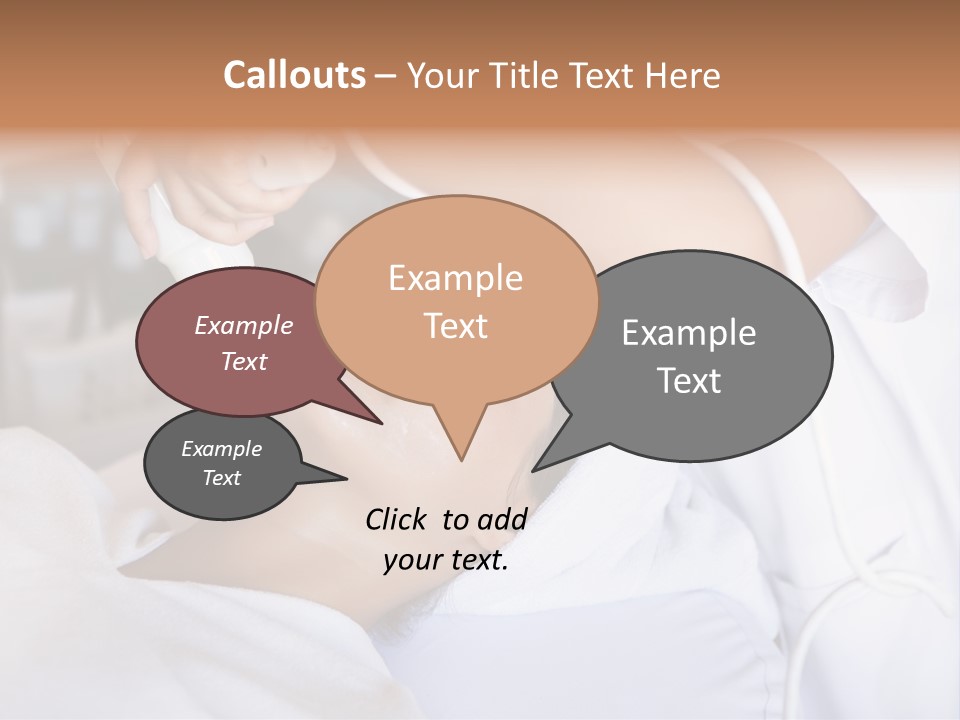 Callouts – Your Title Text Here

Example Text

Example Text

Example Text

Example Text

Click to add your text.